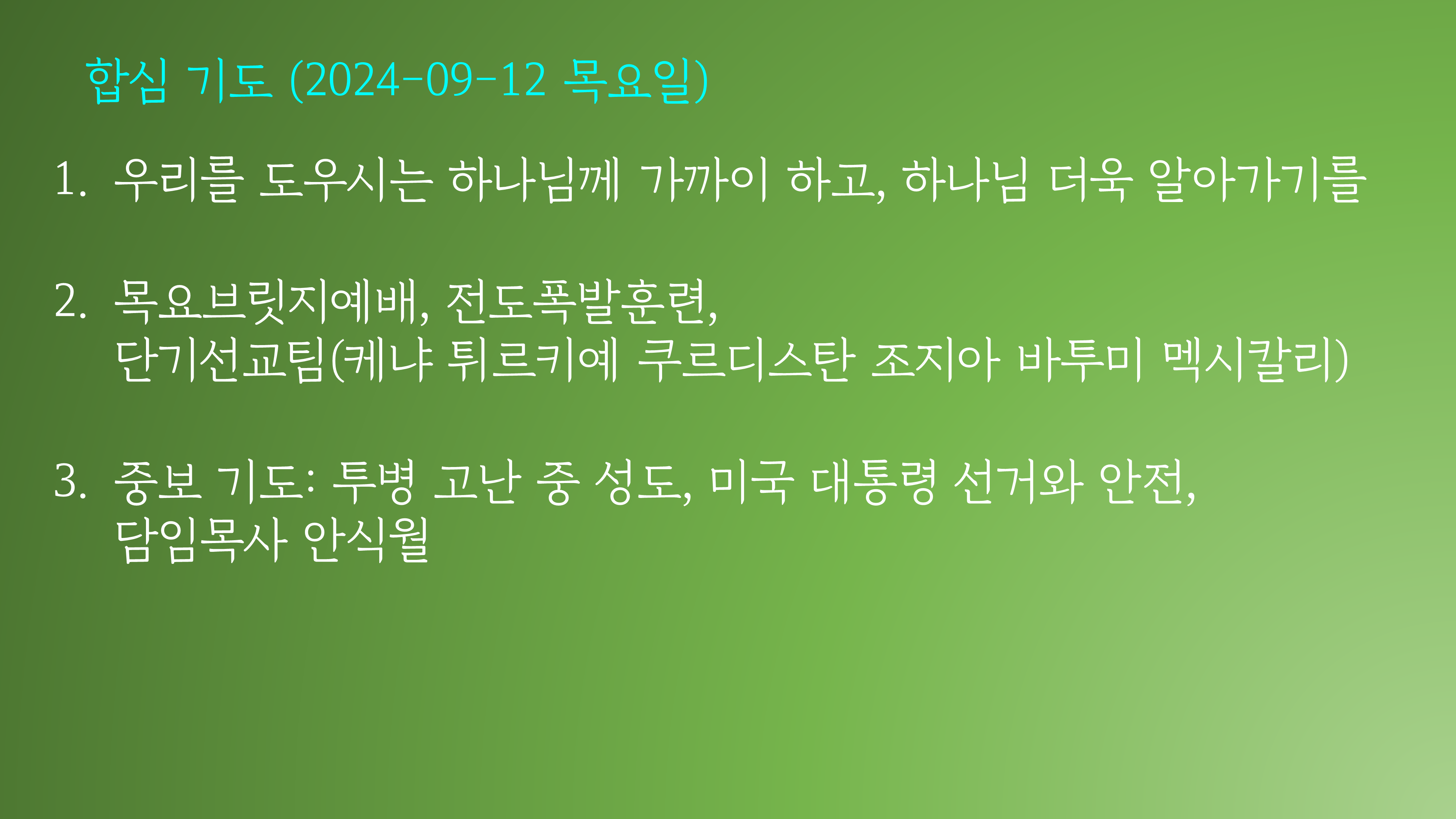 합심 기도 (2024-09-12 목요일)

1. 우리를 도우시는 하나님께 가까이 하고, 하나님 더욱 알아가기를

2. 목요브릿지예배, 전도폭발훈련, 단기선교팀(케냐 튀르키예 쿠르디스탄 조지아 바투미 멕시칼리)

3. 중보 기도: 투병 고난 중 성도, 미국 대통령 선거와 안전, 담임목사 안식월